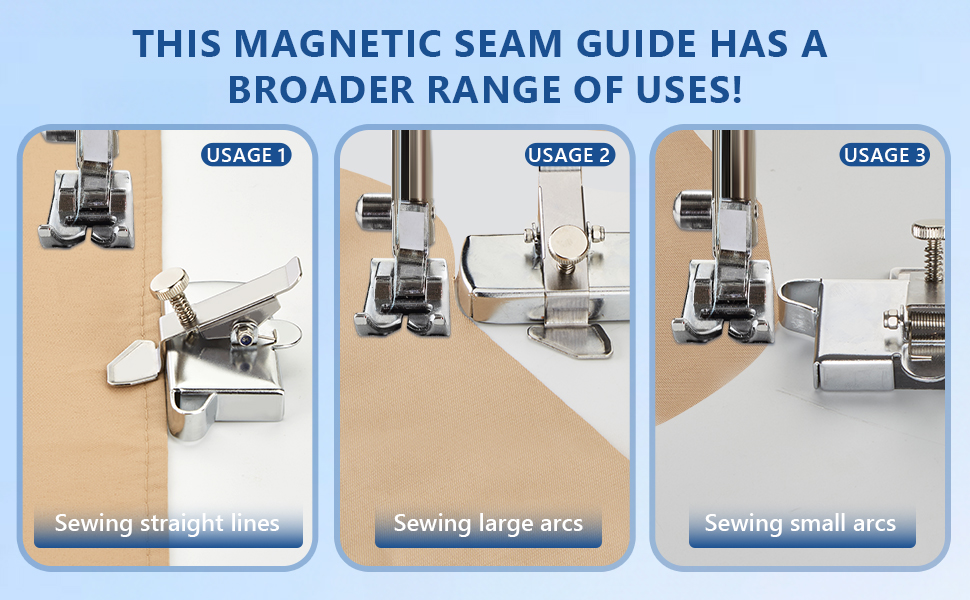 THIS MAGNETIC SEAM GUIDE HAS A BROADER RANGE OF USES!

USAGE 1

Sewing straight lines

USAGE 2

Sewing large arcs

USAGE 3

Sewing small arcs